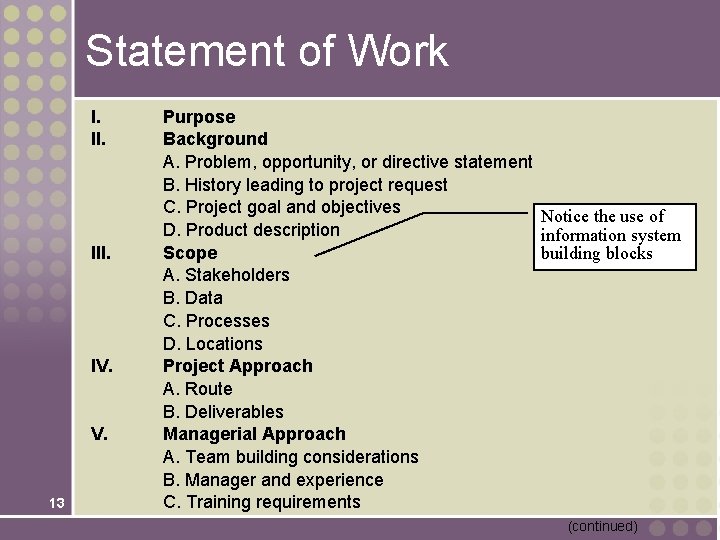 Statement of Work

I. Purpose
II. Background
A. Problem, opportunity, or directive statement
B. History leading to project request
C. Project goal and objectives
D. Product description
III. Scope
A. Stakeholders
B. Data
C. Processes
D. Locations
IV. Project Approach
A. Route
B. Deliverables
V. Managerial Approach
A. Team building considerations
B. Manager and experience
C. Training requirements

Notice the use of information system building blocks

13

(continued)